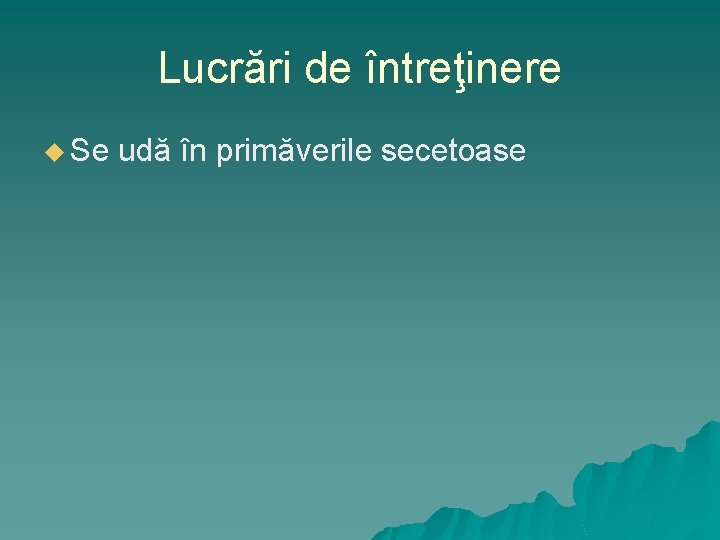 Lucrări de întreţinere

Se udă în primăverile secetoase